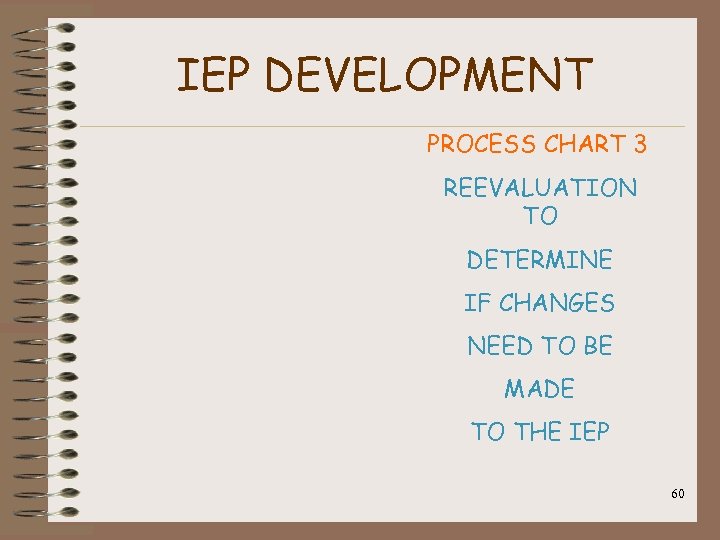 IEP DEVELOPMENT

PROCESS CHART 3

REEVALUATION TO

DETERMINE

IF CHANGES

NEED TO BE

MADE

TO THE IEP

60